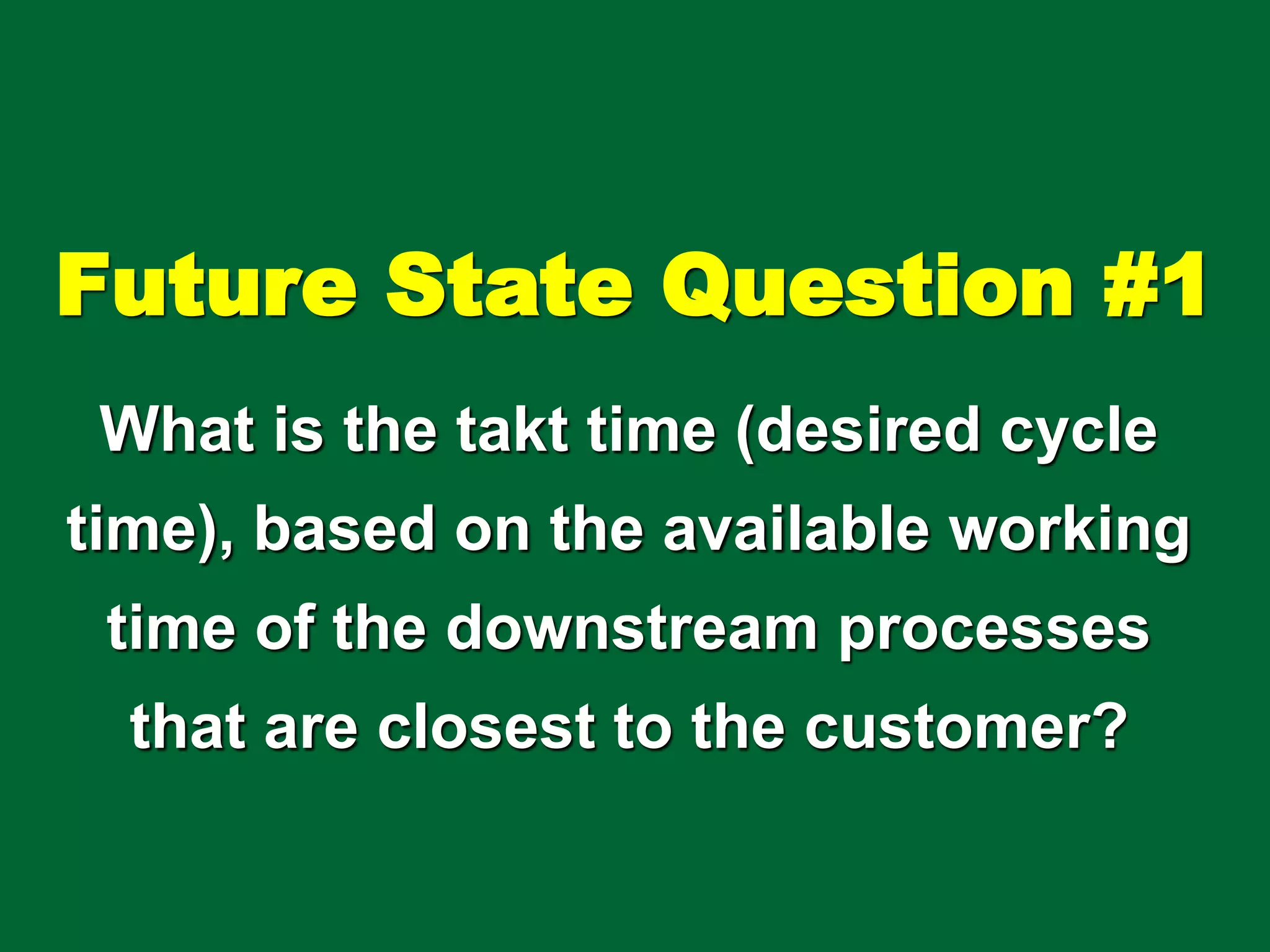 Future State Question #1

What is the takt time (desired cycle time), based on the available working time of the downstream processes that are closest to the customer?